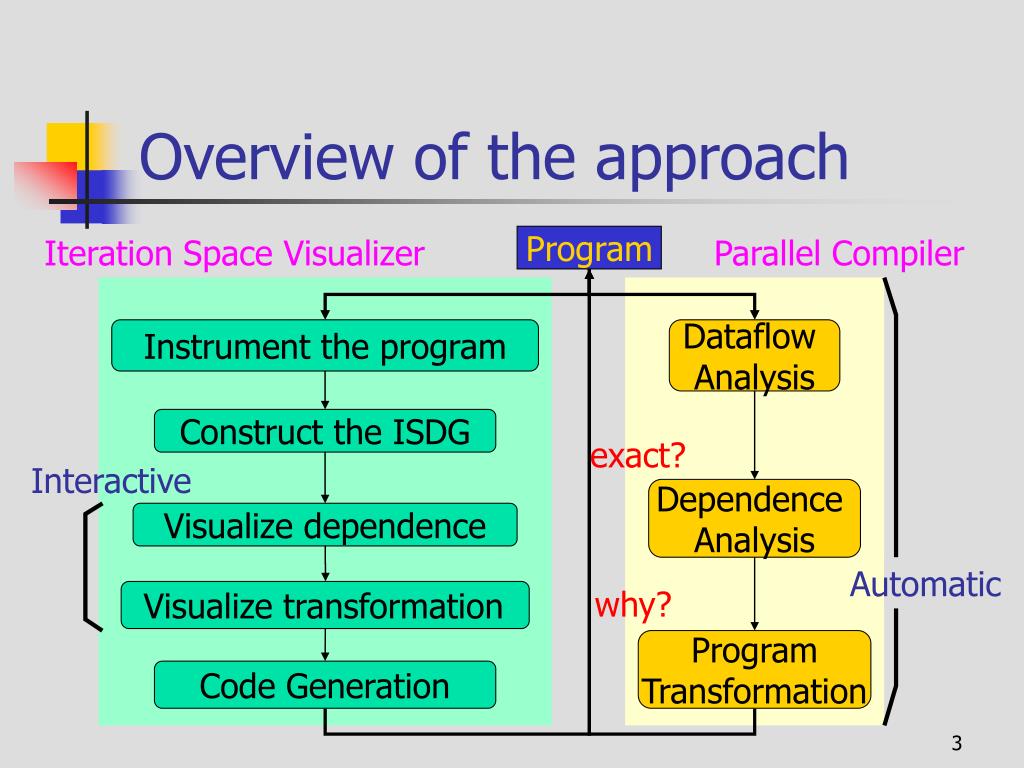 Overview of the approach

Iteration Space Visualizer

Program

Parallel Compiler

Instrument the program

Construct the ISDG

Interactive

Visualize dependence

Visualize transformation

Code Generation

Dataflow Analysis

exact?

Dependence Analysis

why?

Automatic

Program Transformation

3